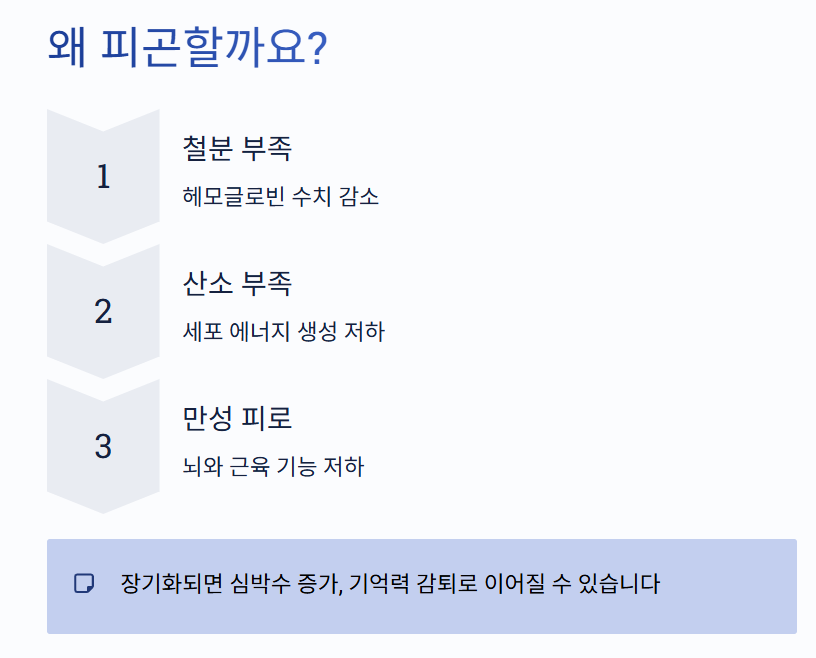 왜 피곤할까요?

1

철분 부족

헤모글로빈 수치 감소

2

산소 부족

세포 에너지 생성 저하

3

만성 피로

뇌와 근육 기능 저하

장기화되면 심박수 증가, 기억력 감퇴로 이어질 수 있습니다